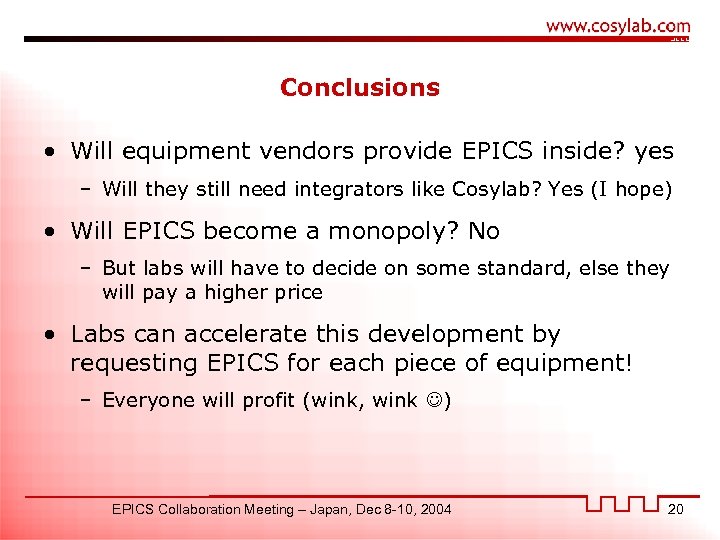 www.cosylab.com

Conclusions

• Will equipment vendors provide EPICS inside? yes
 – Will they still need integrators like Cosylab? Yes (I hope)
• Will EPICS become a monopoly? No
 – But labs will have to decide on some standard, else they will pay a higher price
• Labs can accelerate this development by requesting EPICS for each piece of equipment!
 – Everyone will profit (wink, wink ☺)

EPICS Collaboration Meeting – Japan, Dec 8-10, 2004

20